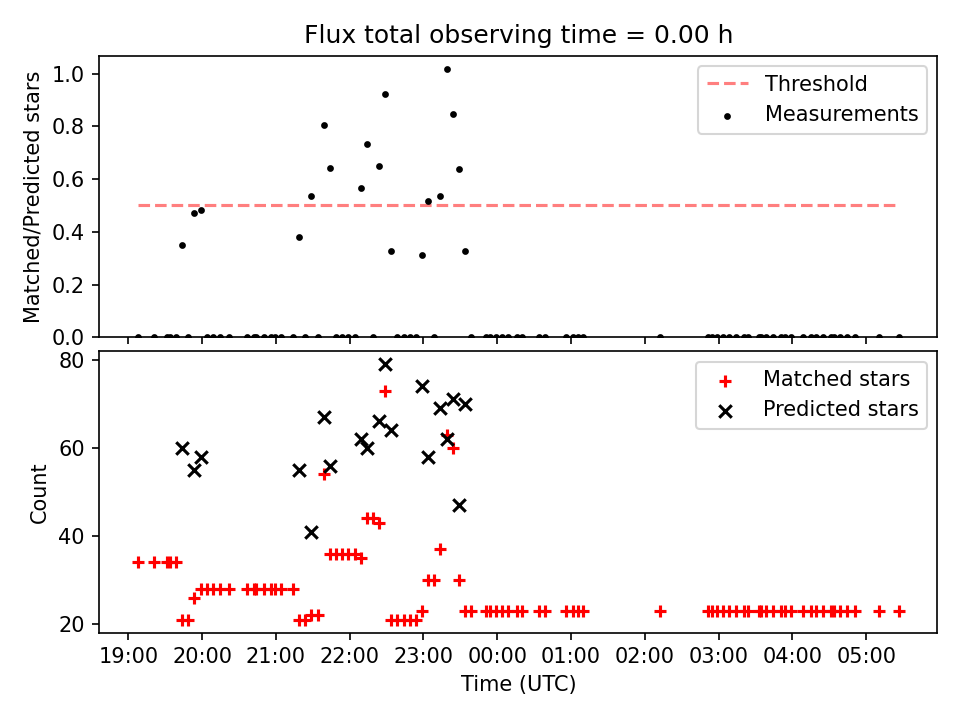 Flux total observing time = 0.00 h

Matched/Predicted stars

1.0
0.8
0.6
0.4
0.2
0.0

Threshold
Measurements

Count

80
60
40
20

Matched stars
Predicted stars

19:00 20:00 21:00 22:00 23:00 00:00 01:00 02:00 03:00 04:00 05:00

Time (UTC)